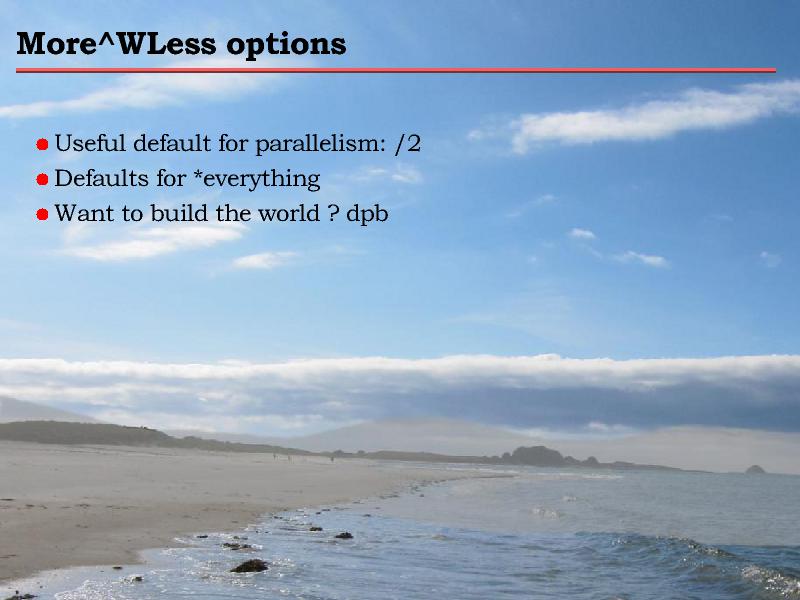 More^WLess options

- Useful default for parallelism: /2
- Defaults for *everything
- Want to build the world ? dpb